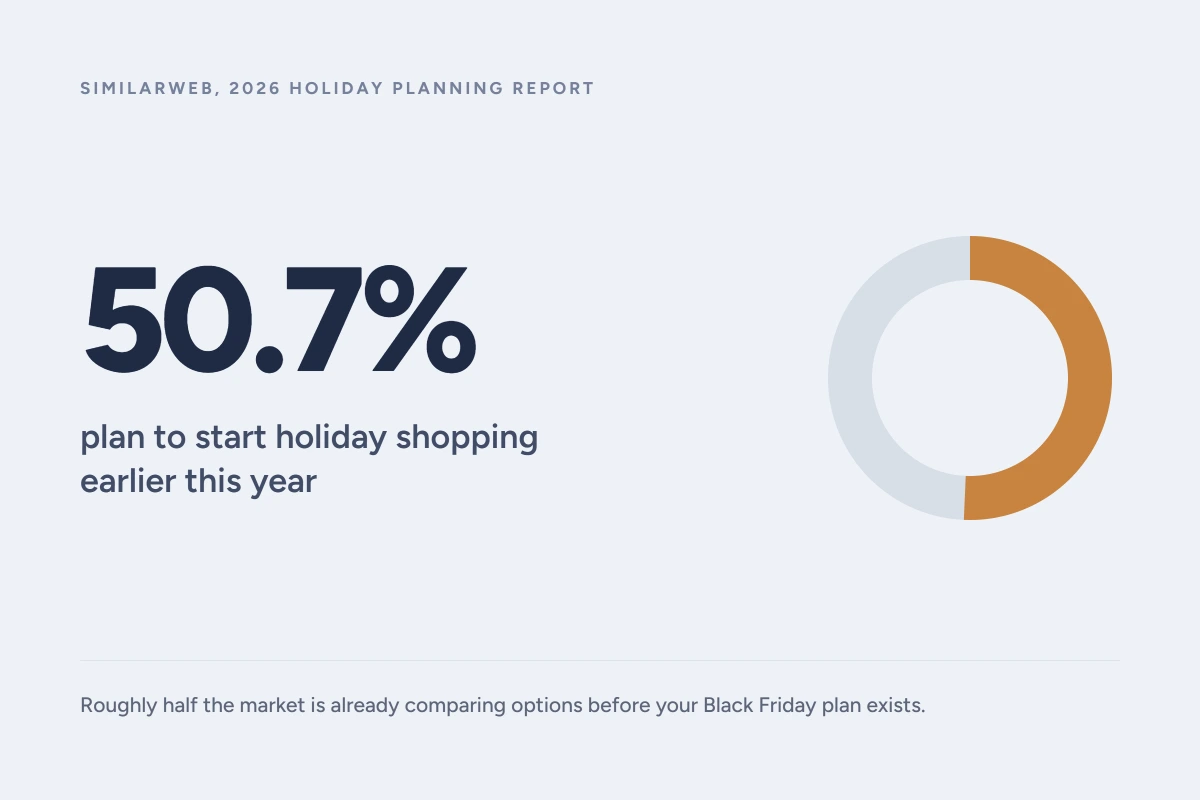 SIMILARWEB, 2026 HOLIDAY PLANNING REPORT

50.7%

plan to start holiday shopping earlier this year

Roughly half the market is already comparing options before your Black Friday plan exists.